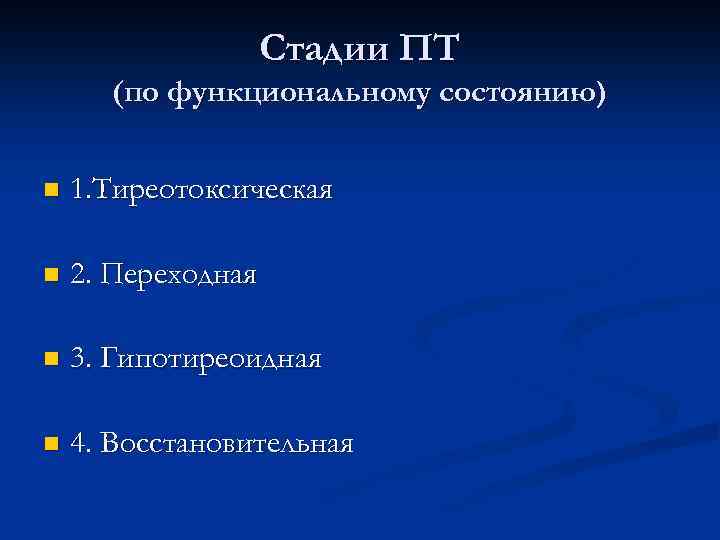 Стадии ПТ
(по функциональному состоянию)

1.Тиреотоксическая

2. Переходная

3. Гипотиреоидная

4. Восстановительная